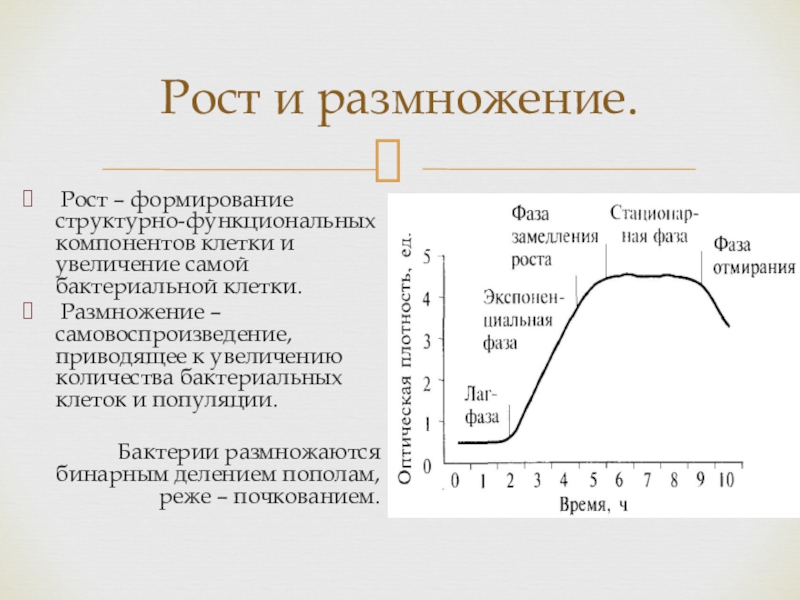 Рост и размножение.

Рост – формирование структурно-функциональных компонентов клетки и увеличение самой бактериальной клетки.

Размножение – самовоспроизведение, приводящее к увеличению количества бактериальных клеток и популяции.

Бактерии размножаются бинарным делением пополам, реже – почкованием.

Фаза замедления роста

Стационарная фаза

Фаза отмирания

Экспоненциальная фаза

Лаг-фаза

Оптическая плотность, ед.

5
4
3
2
1
0

0 1 2 3 4 5 6 7 8 9 10

Время, ч